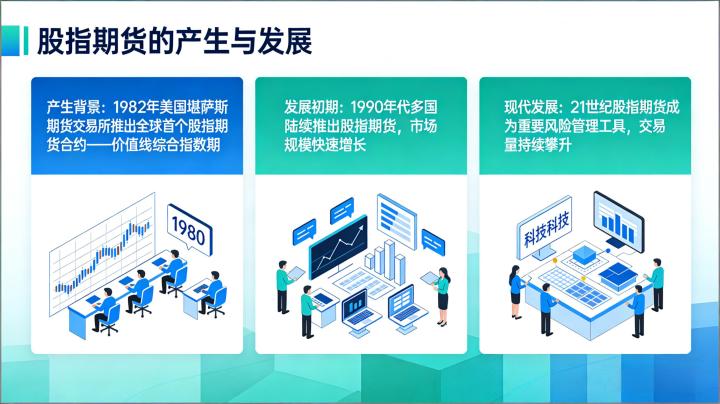 股指期货的产生与发展

产生背景：1982年美国堪萨斯期货交易所推出全球首个股指期货合约——价值线综合指数期

1980

发展初期：1990年代多国陆续推出股指期货，市场规模快速增长

现代发展：21世纪股指期货成为重要风险管理工具，交易量持续攀升

科技科技